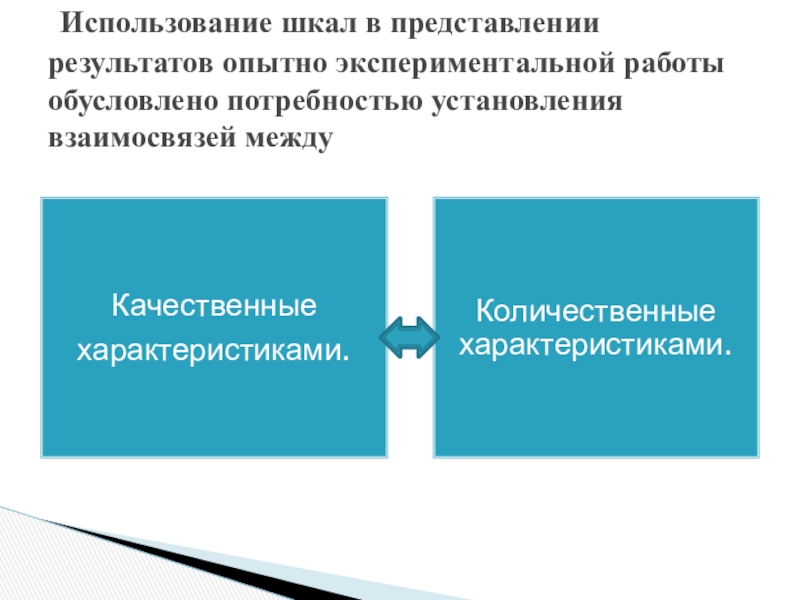 Использование шкал в представлении результатов опытно экспериментальной работы обусловлено потребностью установления взаимосвязей между

Качественные характеристиками.

Количественные характеристиками.